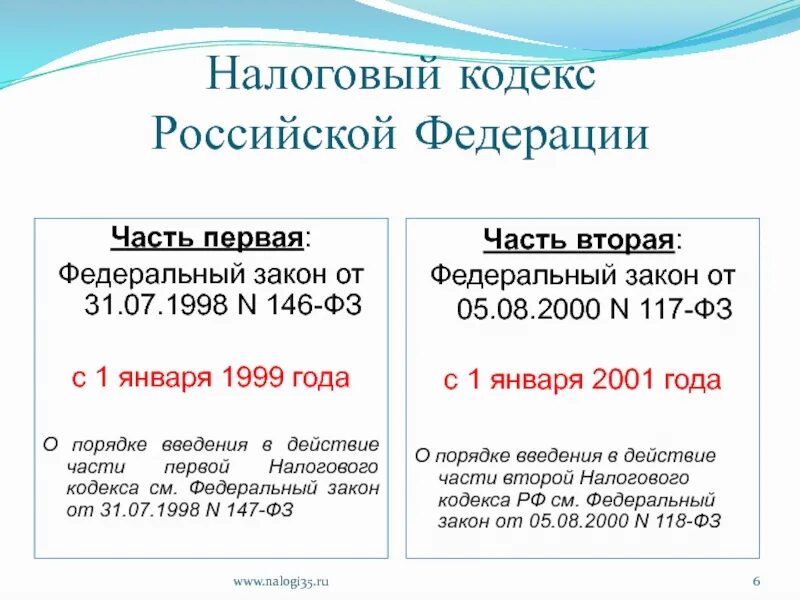 Налоговый кодекс Российской Федерации

Часть первая:
Федеральный закон от 31.07.1998 N 146-ФЗ

с 1 января 1999 года

О порядке введения в действие части первой Налогового кодекса см. Федеральный закон от 31.07.1998 N 147-ФЗ

Часть вторая:
Федеральный закон от 05.08.2000 N 117-ФЗ

с 1 января 2001 года

О порядке введения в действие части второй Налогового кодекса РФ см. Федеральный закон от 05.08.2000 N 118-ФЗ

www.nalogi35.ru

6